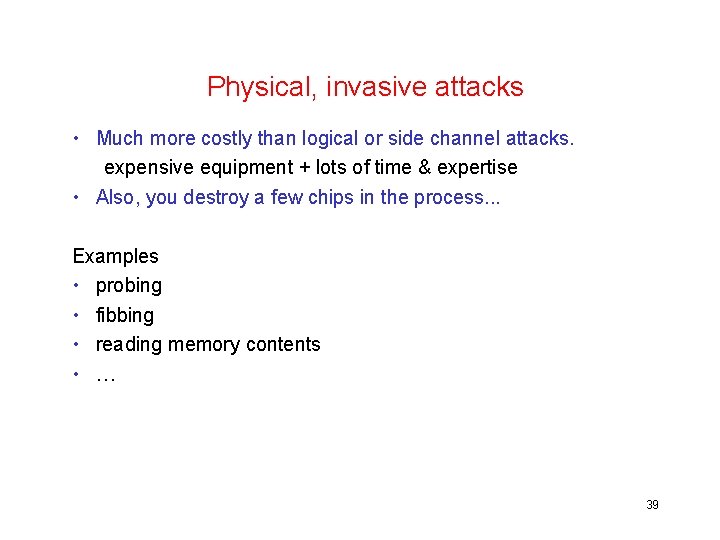 Physical, invasive attacks

• Much more costly than logical or side channel attacks.
expensive equipment + lots of time & expertise
• Also, you destroy a few chips in the process...

Examples
• probing
• fibbing
• reading memory contents
• …

39